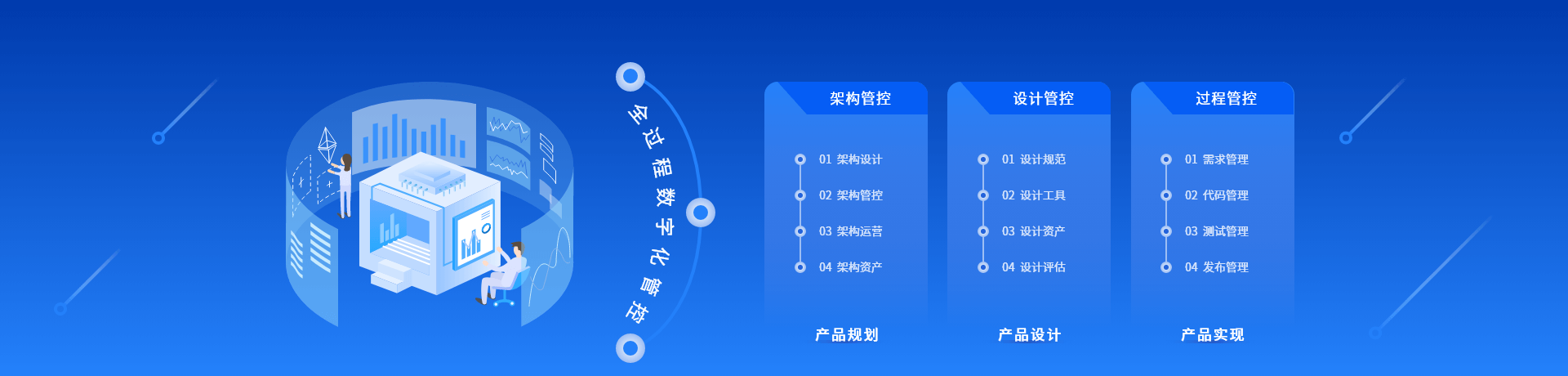 全过程数字化管控

架构管控

01 架构设计
02 架构管控
03 架构运营
04 架构资产

产品规划

设计管控

01 设计规范
02 设计工具
03 设计资产
04 设计评估

产品设计

过程管控

01 需求管理
02 代码管理
03 测试管理
04 发布管理

产品实现